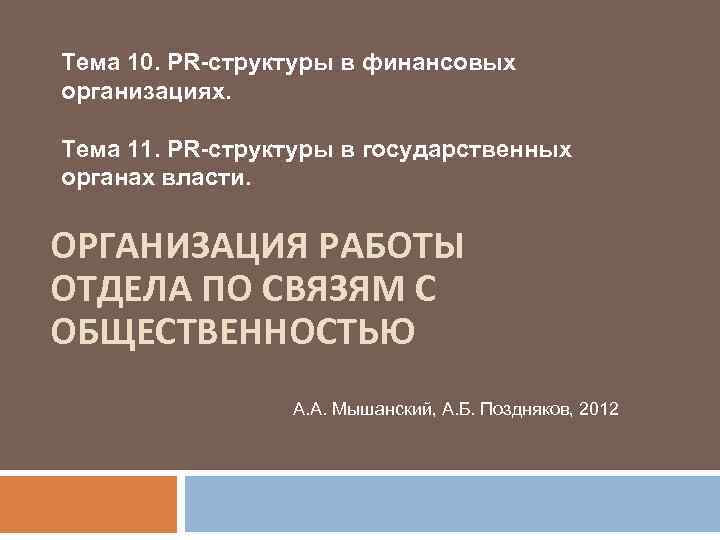 Тема 10. PR-структуры в финансовых организациях.

Тема 11. PR-структуры в государственных органах власти.

ОРГАНИЗАЦИЯ РАБОТЫ ОТДЕЛА ПО СВЯЗЯМ С ОБЩЕСТВЕННОСТЬЮ

А.А. Мышанский, А.Б. Поздняков, 2012